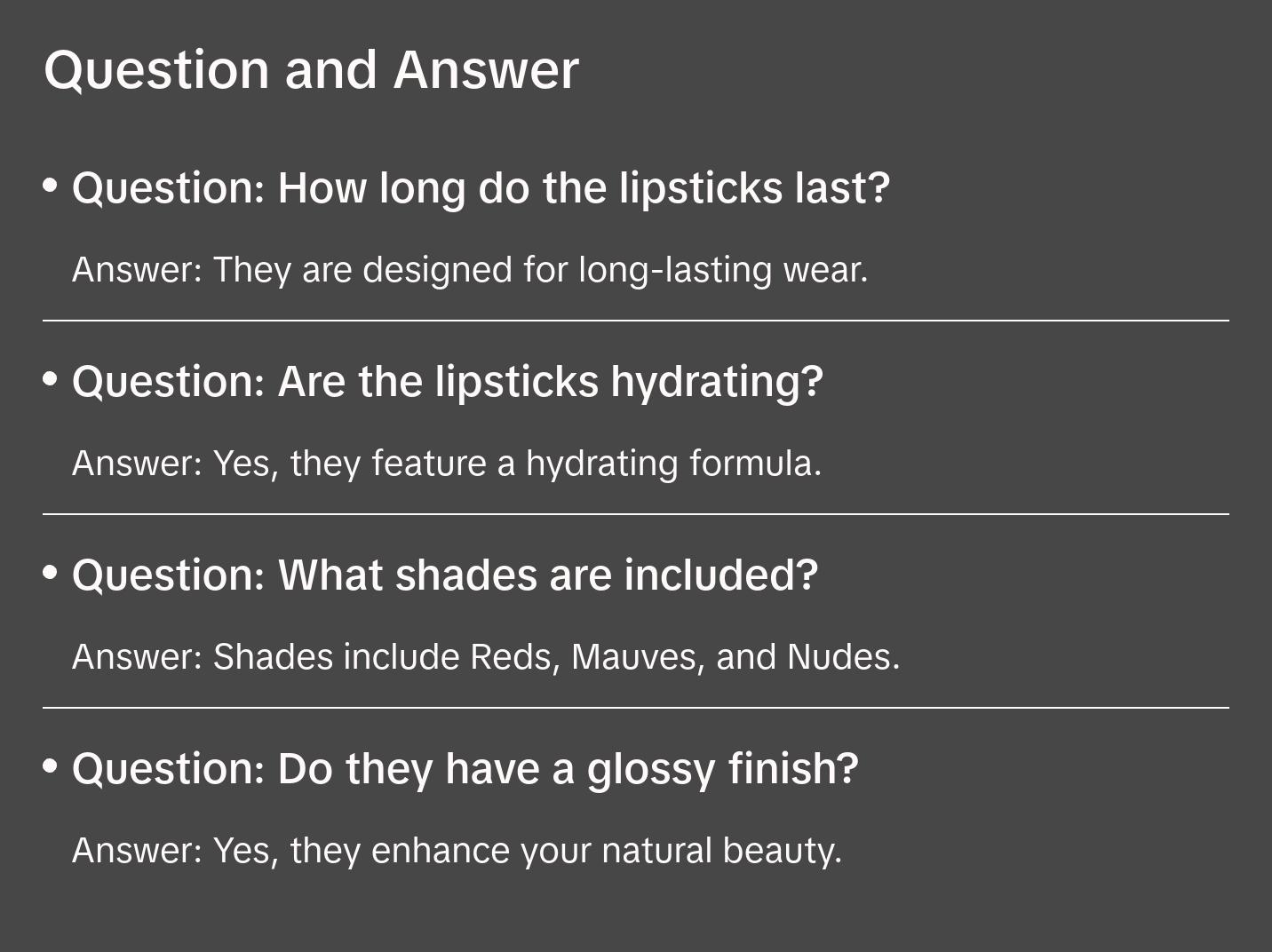 Question and Answer

• Question: How long do the lipsticks last?

Answer: They are designed for long-lasting wear.

• Question: Are the lipsticks hydrating?

Answer: Yes, they feature a hydrating formula.

• Question: What shades are included?

Answer: Shades include Reds, Mauves, and Nudes.

• Question: Do they have a glossy finish?

Answer: Yes, they enhance your natural beauty.